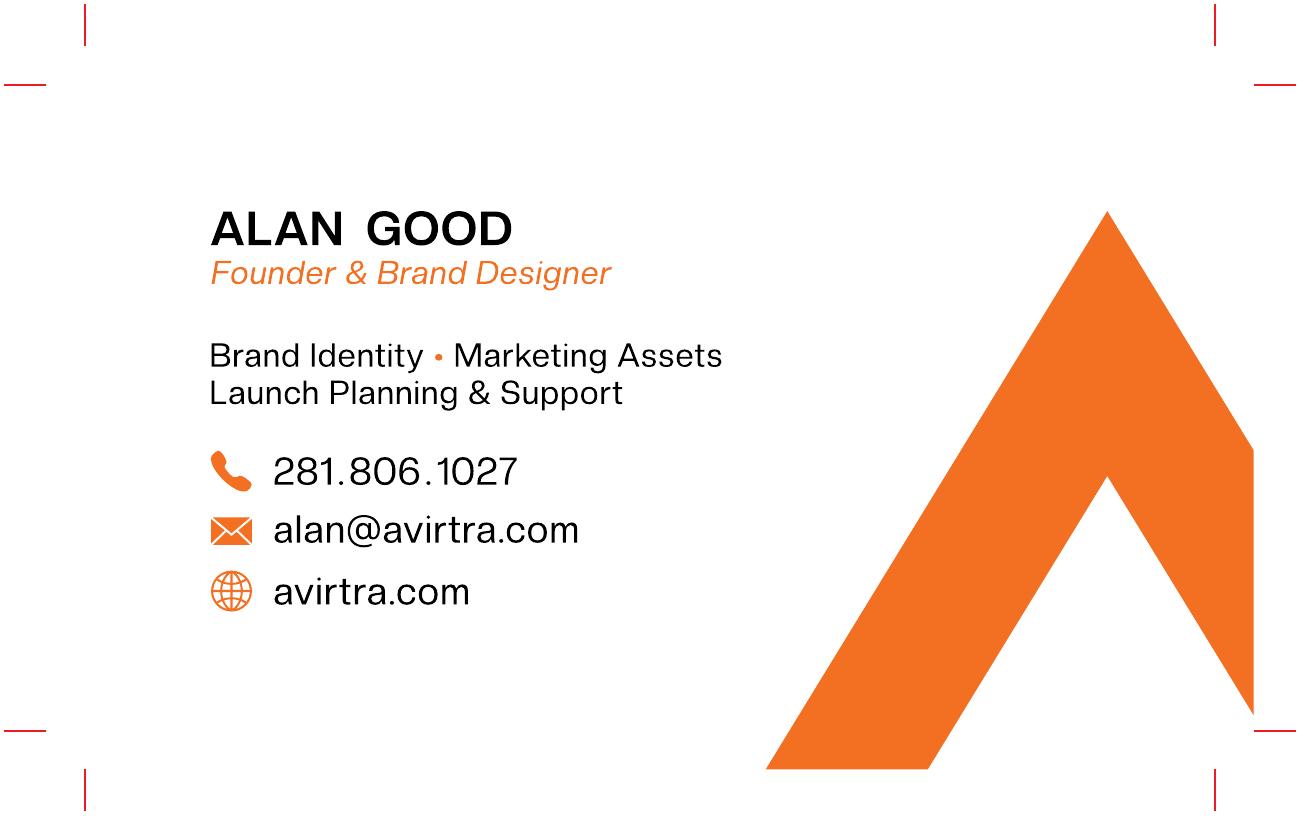 ALAN GOOD
Founder & Brand Designer

Brand Identity • Marketing Assets
Launch Planning & Support

281.806.1027
alan@avirtra.com
avirtra.com